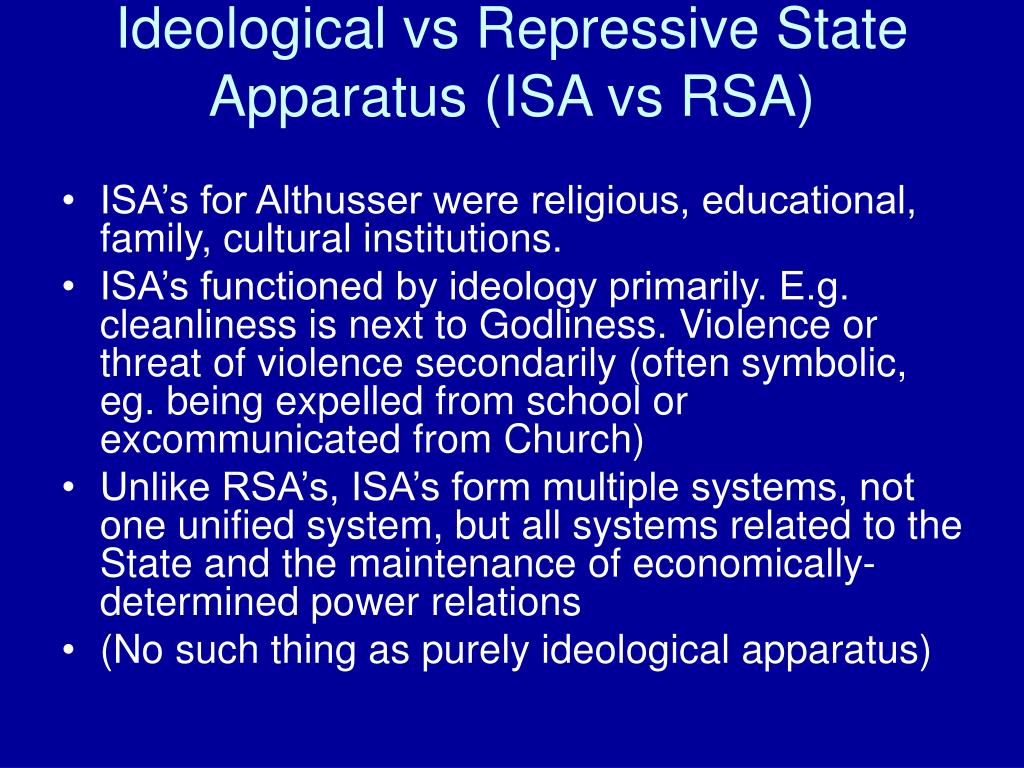 Ideological vs Repressive State Apparatus (ISA vs RSA)

• ISA’s for Althusser were religious, educational, family, cultural institutions.
• ISA’s functioned by ideology primarily. E.g. cleanliness is next to Godliness. Violence or threat of violence secondarily (often symbolic, eg. being expelled from school or excommunicated from Church)
• Unlike RSA’s, ISA’s form multiple systems, not one unified system, but all systems related to the State and the maintenance of economically-determined power relations
• (No such thing as purely ideological apparatus)